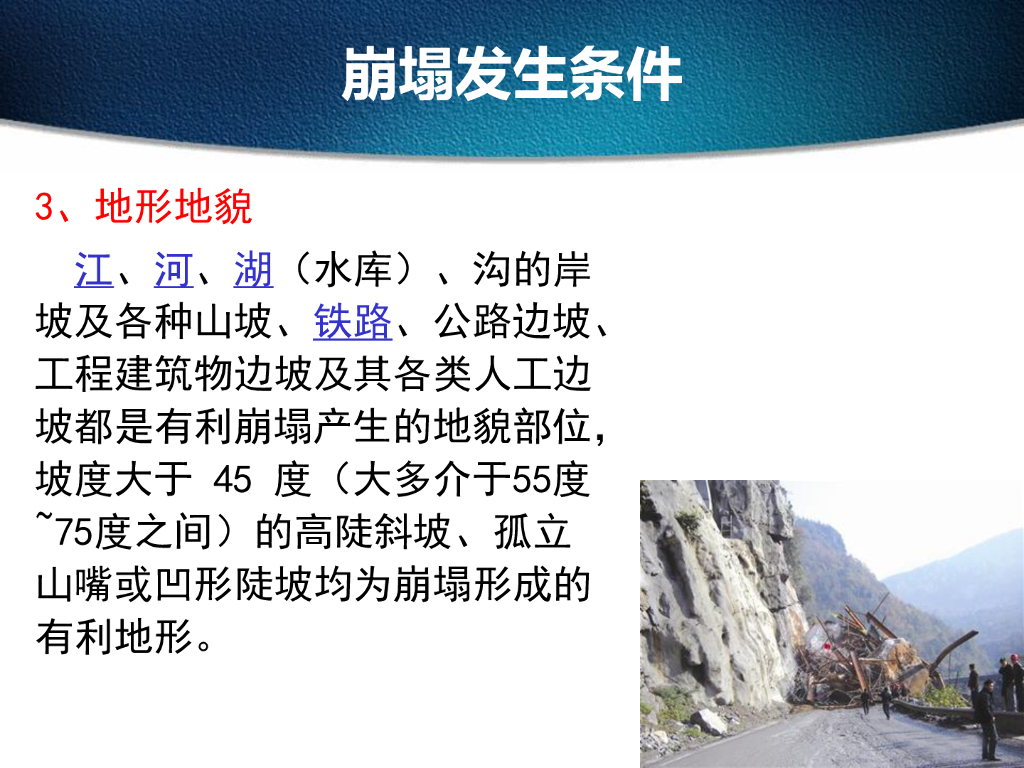 崩塌发生条件

3、地形地貌

江、河、湖（水库）、沟的岸坡及各种山坡、铁路、公路边坡、工程建筑物边坡及其各类人工边坡都是有利崩塌产生的地貌部位，坡度大于 45 度（大多介于55度~75度之间）的高陡斜坡、孤立山嘴或凹形陡坡均为崩塌形成的有利地形。